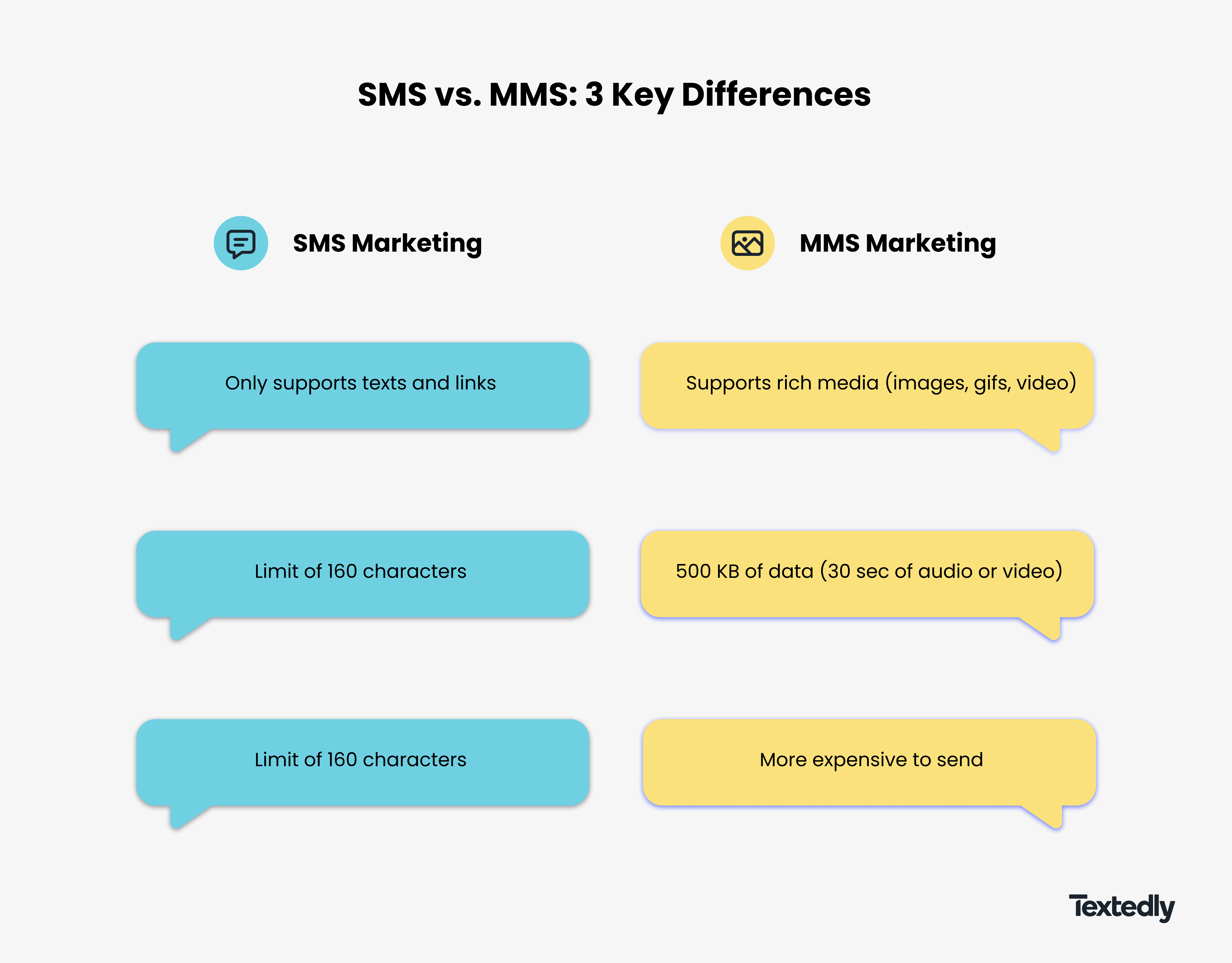 SMS vs. MMS: 3 Key Differences

SMS Marketing

Only supports texts and links

Limit of 160 characters

Limit of 160 characters

MMS Marketing

Supports rich media (images, gifs, video)

500 KB of data (30 sec of audio or video)

More expensive to send

Textedly